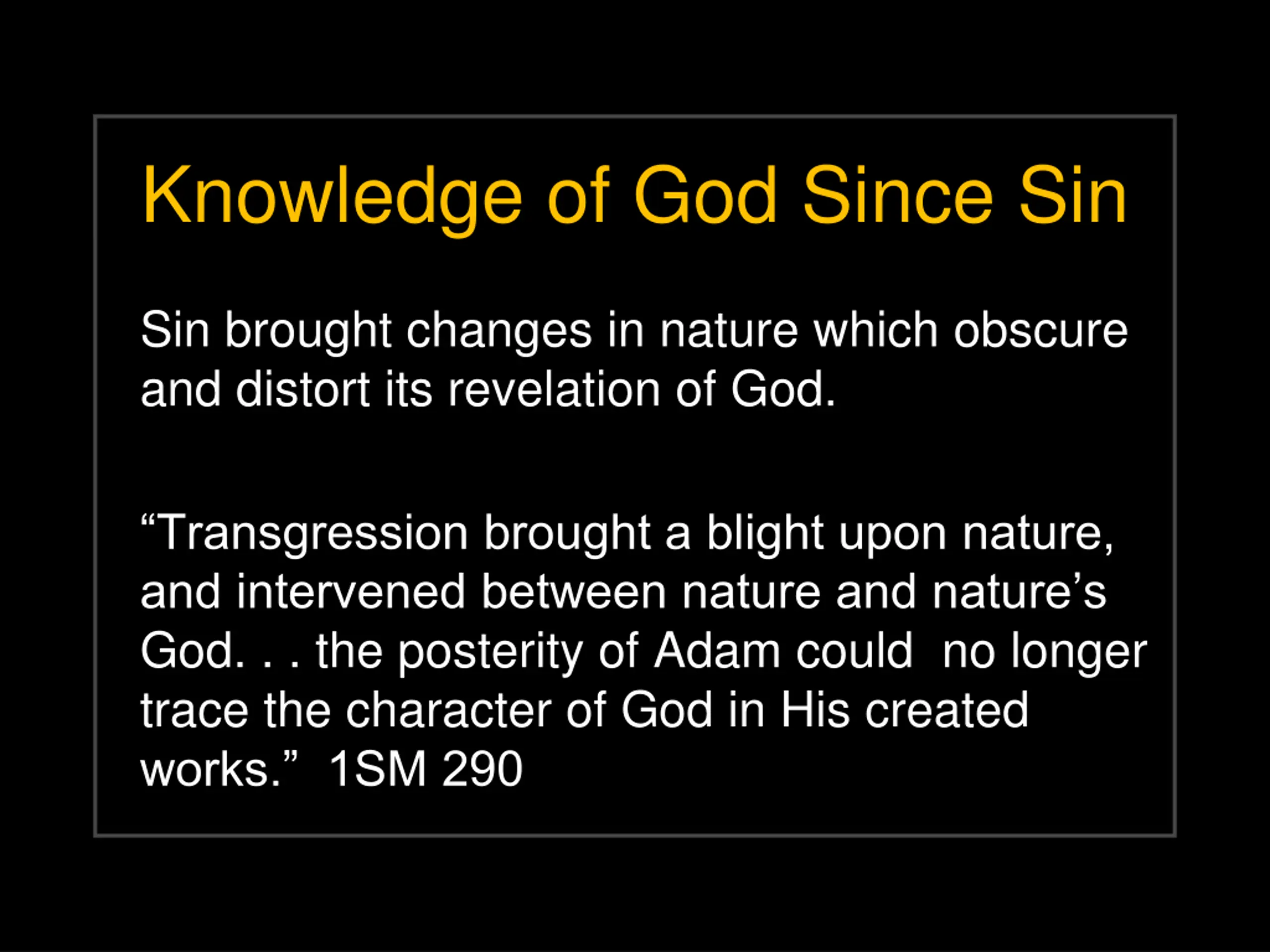 Knowledge of God Since Sin

Sin brought changes in nature which obscure and distort its revelation of God.

“Transgression brought a blight upon nature, and intervened between nature and nature’s God. . . the posterity of Adam could no longer trace the character of God in His created works.” 1SM 290